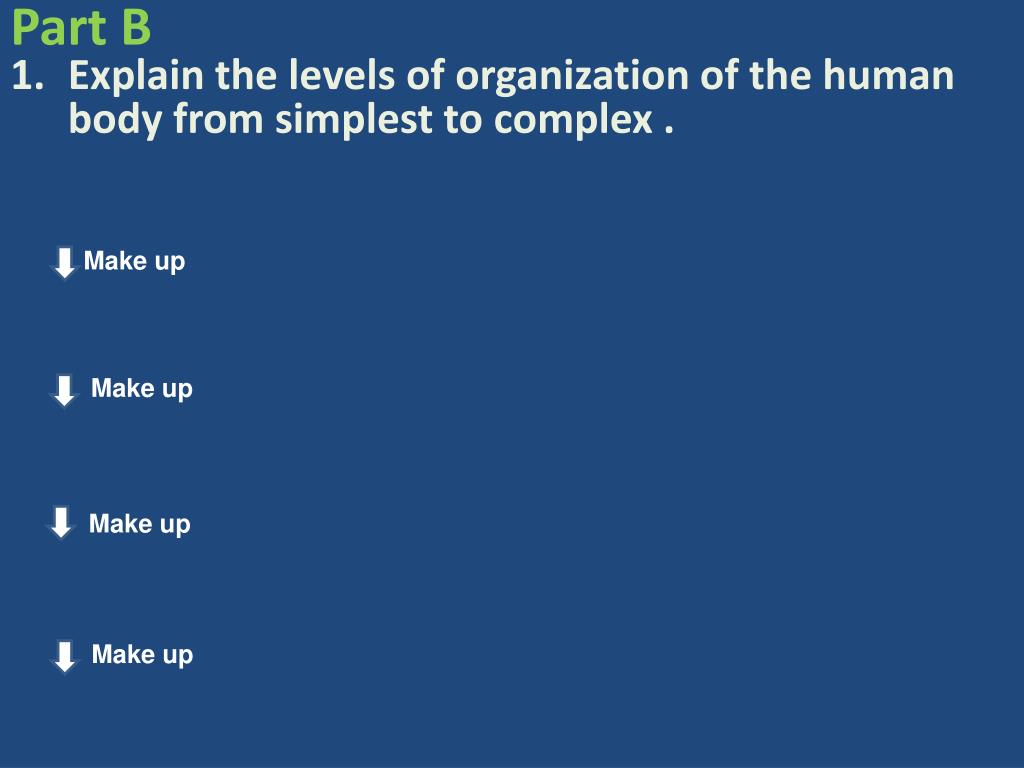 Part B

1. Explain the levels of organization of the human body from simplest to complex .

Make up

Make up

Make up

Make up